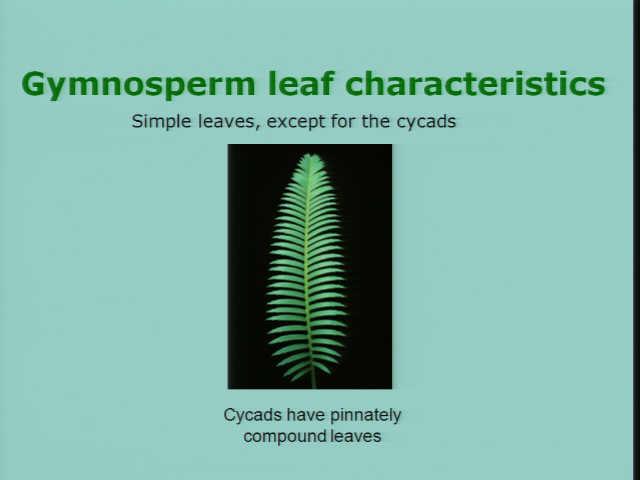 Gymnosperm leaf characteristics

Simple leaves, except for the cycads

Cycads have pinnately compound leaves